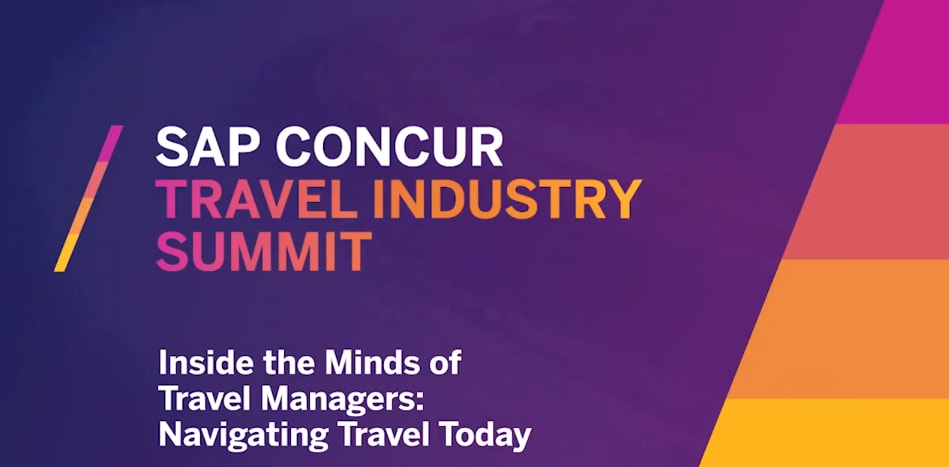 SAP CONCUR
TRAVEL INDUSTRY SUMMIT

Inside the Minds of Travel Managers: Navigating Travel Today